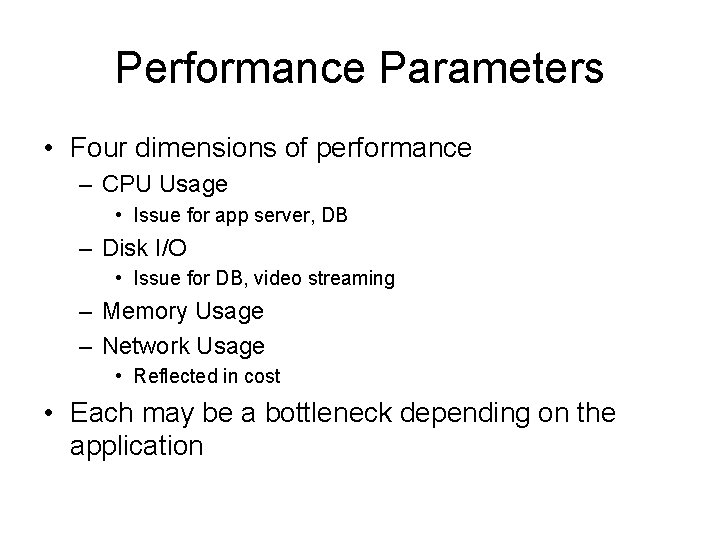 Performance Parameters

• Four dimensions of performance
– CPU Usage
• Issue for app server, DB
– Disk I/O
• Issue for DB, video streaming
– Memory Usage
– Network Usage
• Reflected in cost
• Each may be a bottleneck depending on the application